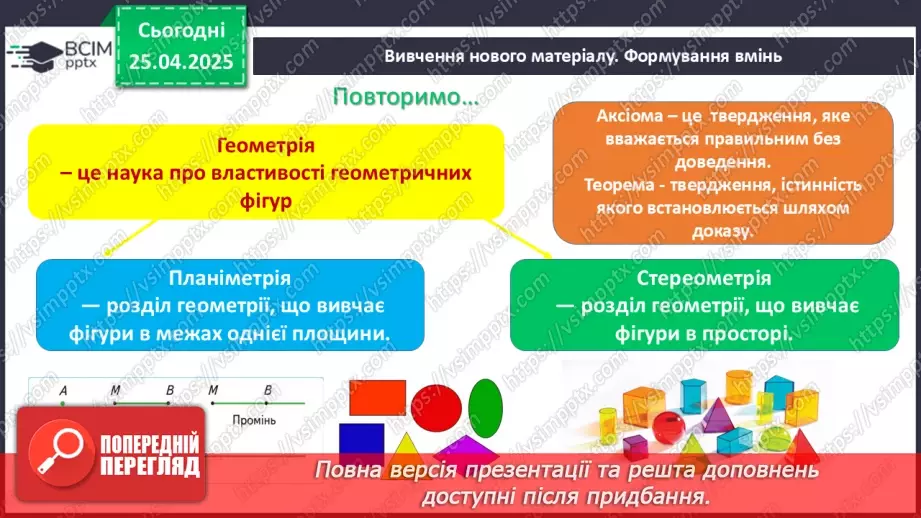 ВСІМ pptx

Сьогодні 25.04.2025

Вивчення нового матеріалу. Формування вмінь

Повторимо...

Геометрія
– це наука про властивості геометричних фігур

Аксіома – це твердження, яке вважається правильним без доведення.
Теорема - твердження, істинність якого встановлюється шляхом доказу.

Планіметрія
— розділ геометрії, що вивчає фігури в межах однієї площини.

Стереометрія
— розділ геометрії, що вивчає фігури в просторі.

A M B M B

Промінь

ПОПЕРЕДНІЙ ПЕРЕГЛЯД

Повна версія презентації та решта доповнень доступні після придбання.

https://vsimpptx.com